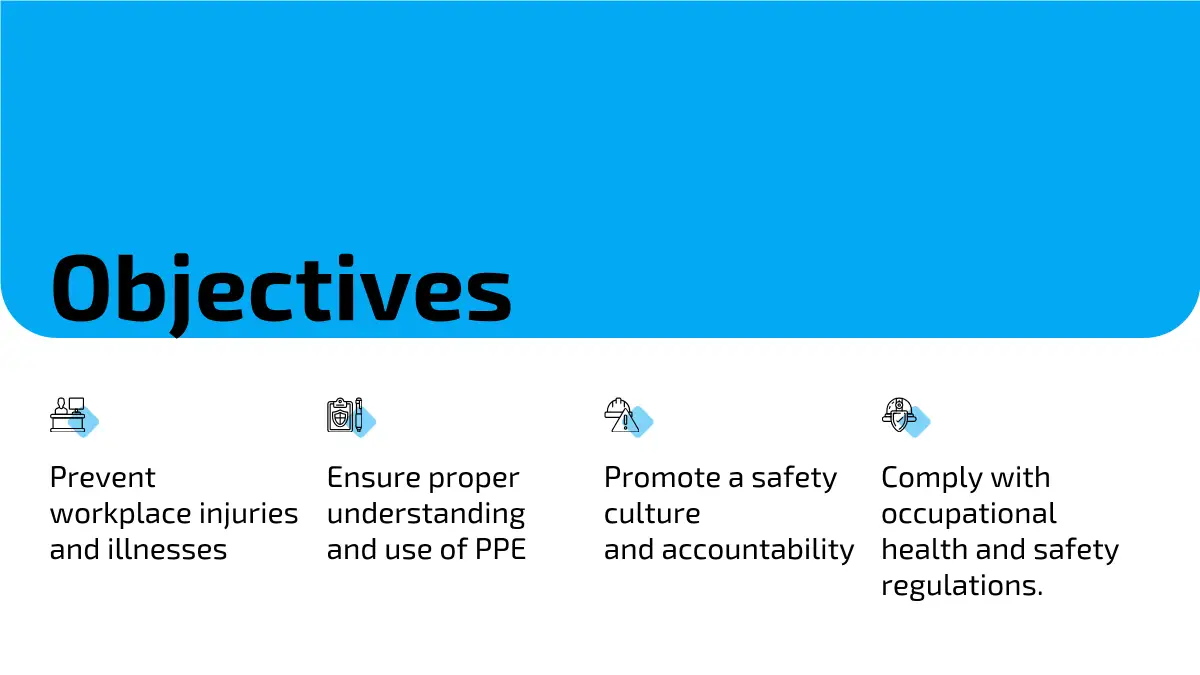 Objectives

Prevent workplace injuries and illnesses

Ensure proper understanding and use of PPE

Promote a safety culture and accountability

Comply with occupational health and safety regulations.